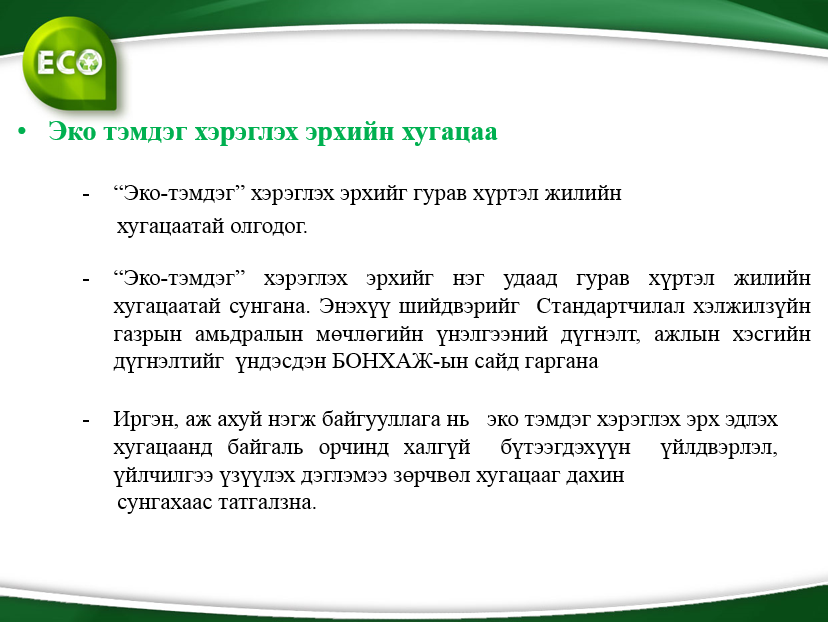 ECO

• Эко тэмдэг хэрэглэх эрхийн хугацаа

- “Эко-тэмдэг” хэрэглэх эрхийг гурав хүртэл жилийн хугацаатай олгодог.

- “Эко-тэмдэг” хэрэглэх эрхийг нэг удаад гурав хүртэл жилийн хугацаатай сунгана. Энэхүү шийдвэрийг Стандартчилал хэлжилзүйн газрын амьдралын мөчлөгийн үнэлгээний дүгнэлт, ажлын хэсгийн дүгнэлтийг үндэсдэн БОНХАЖ-ын сайд гаргана

- Иргэн, аж ахуй нэгж байгууллага нь эко тэмдэг хэрэглэх эрх эдлэх хугацаанд байгаль орчинд халгүй бүтээгдэхүүн үйлдвэрлэл, үйлчилгээ үзүүлэх дэглэмээ зөрчвөл хугацааг дахин сунгахаас татгалзна.